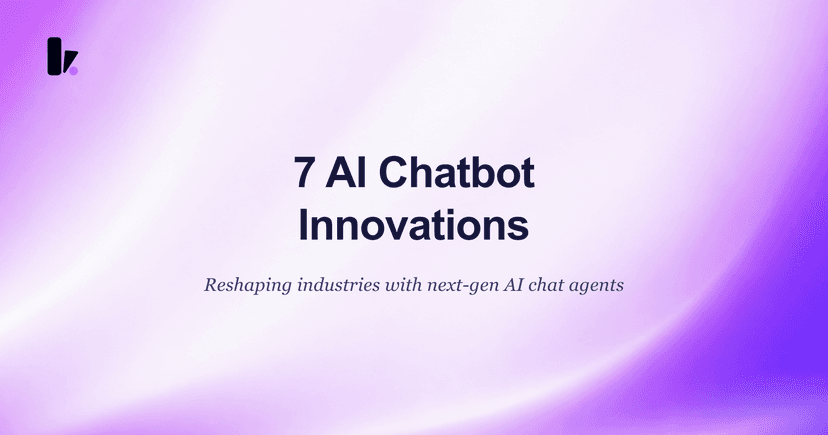 7 AI Chatbot Innovations

Reshaping industries with next-gen AI chat agents